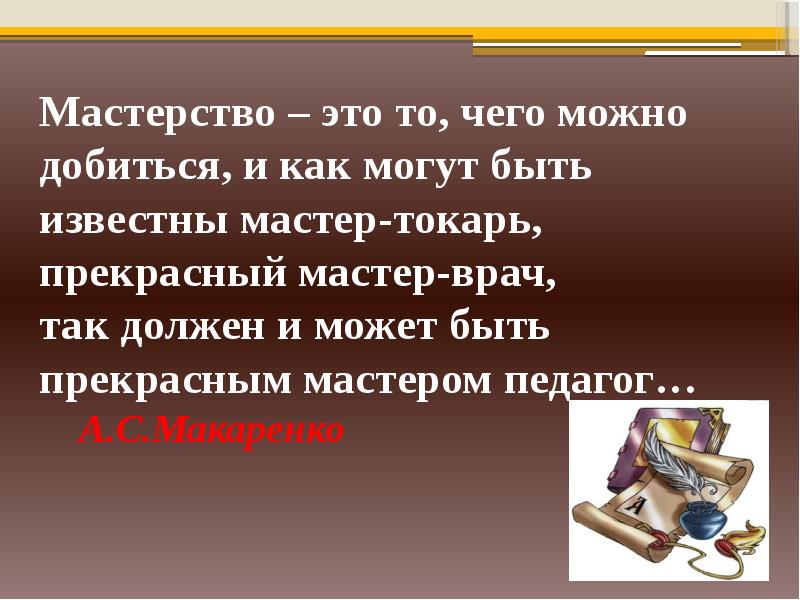 Мастерство – это то, чего можно добиться, и как могут быть известны мастер-токарь, прекрасный мастер-врач,
так должен и может быть прекрасным мастером педагог…
А.С.Макаренко

А